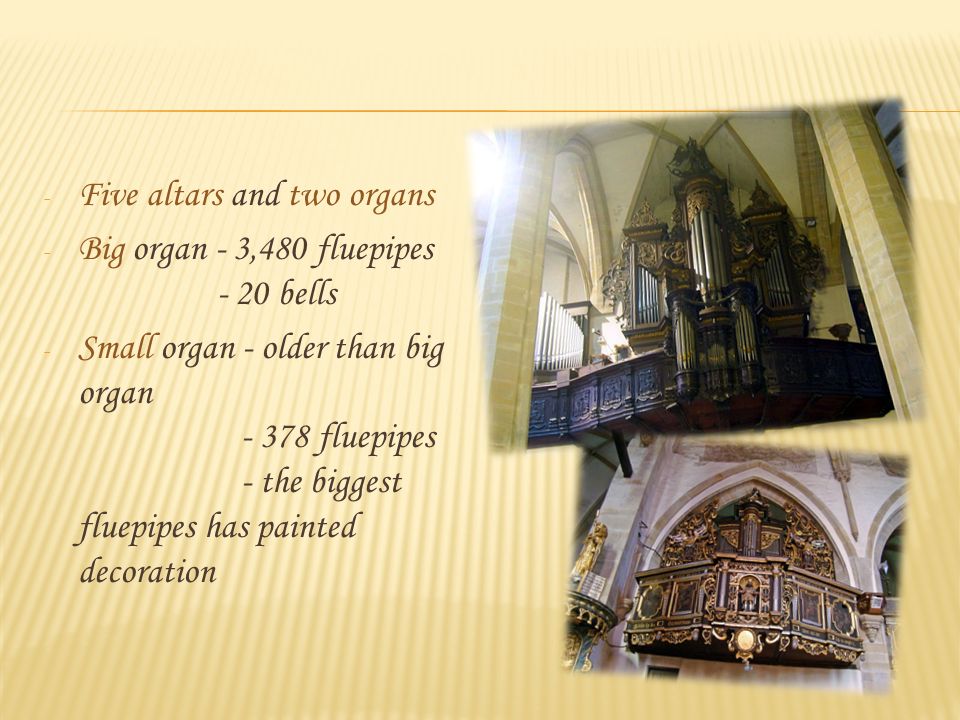 - Five altars and two organs
- Big organ - 3,480 fluepipes
- 20 bells
- Small organ - older than big organ
- 378 fluepipes
- the biggest fluepipes has painted decoration